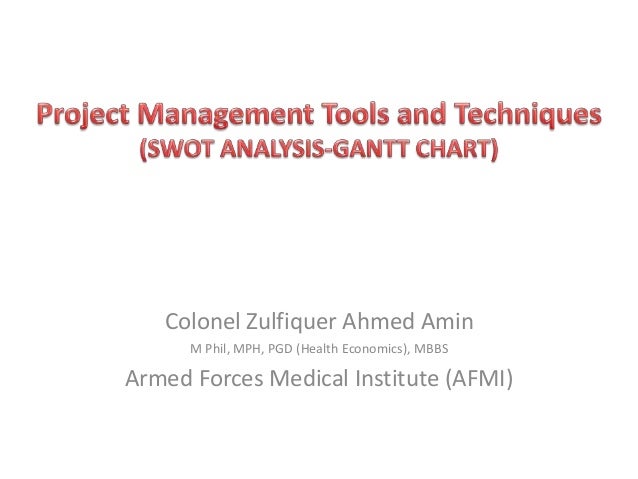 Project Management Tools and Techniques
(SWOT ANALYSIS-GANTT CHART)

Colonel Zulfiquer Ahmed Amin
M Phil, MPH, PGD (Health Economics), MBBS
Armed Forces Medical Institute (AFMI)